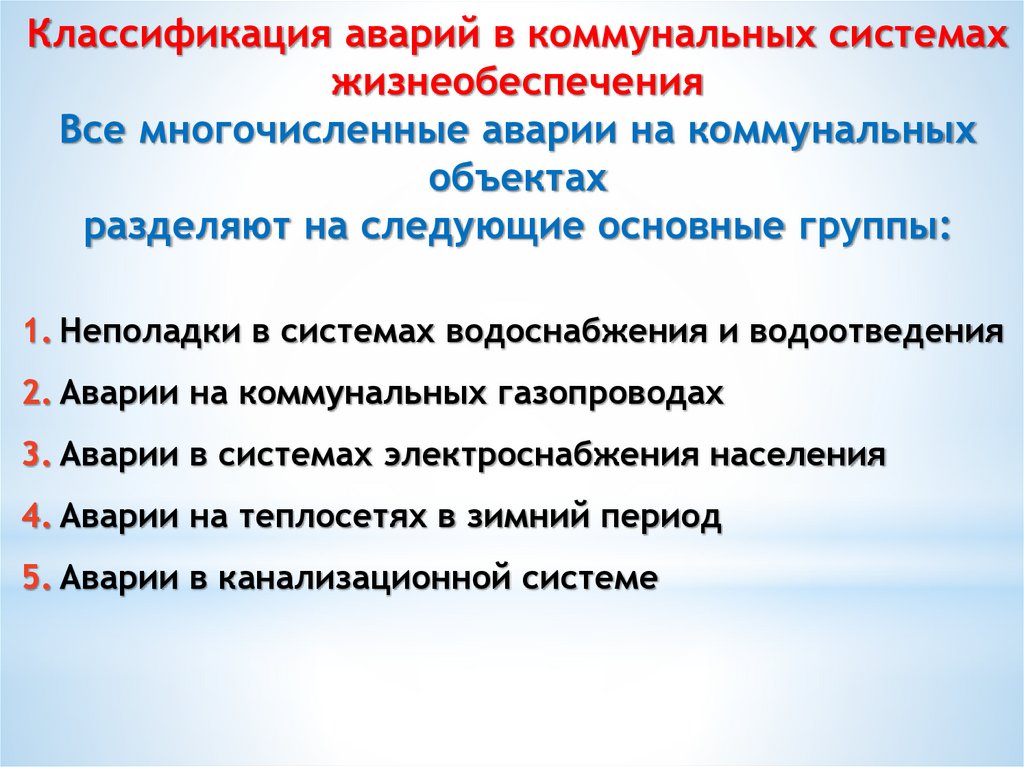 Классификация аварий в коммунальных системах жизнеобеспечения
Все многочисленные аварии на коммунальных объектах
разделяют на следующие основные группы:

1. Неполадки в системах водоснабжения и водоотведения
2. Аварии на коммунальных газопроводах
3. Аварии в системах электроснабжения населения
4. Аварии на теплосетях в зимний период
5. Аварии в канализационной системе